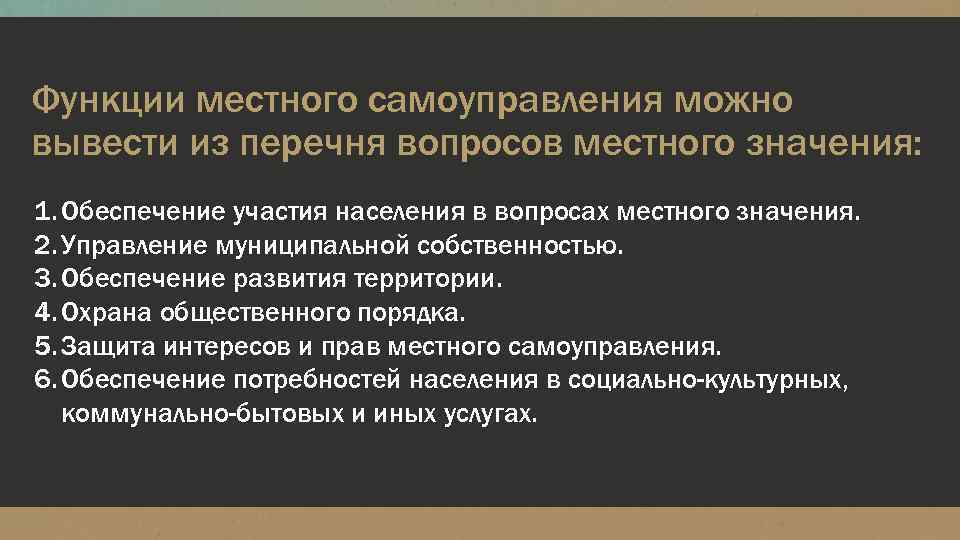 Функции местного самоуправления можно вывести из перечня вопросов местного значения:

1. Обеспечение участия населения в вопросах местного значения.
2. Управление муниципальной собственностью.
3. Обеспечение развития территории.
4. Охрана общественного порядка.
5. Защита интересов и прав местного самоуправления.
6. Обеспечение потребностей населения в социально-культурных, коммунально-бытовых и иных услугах.